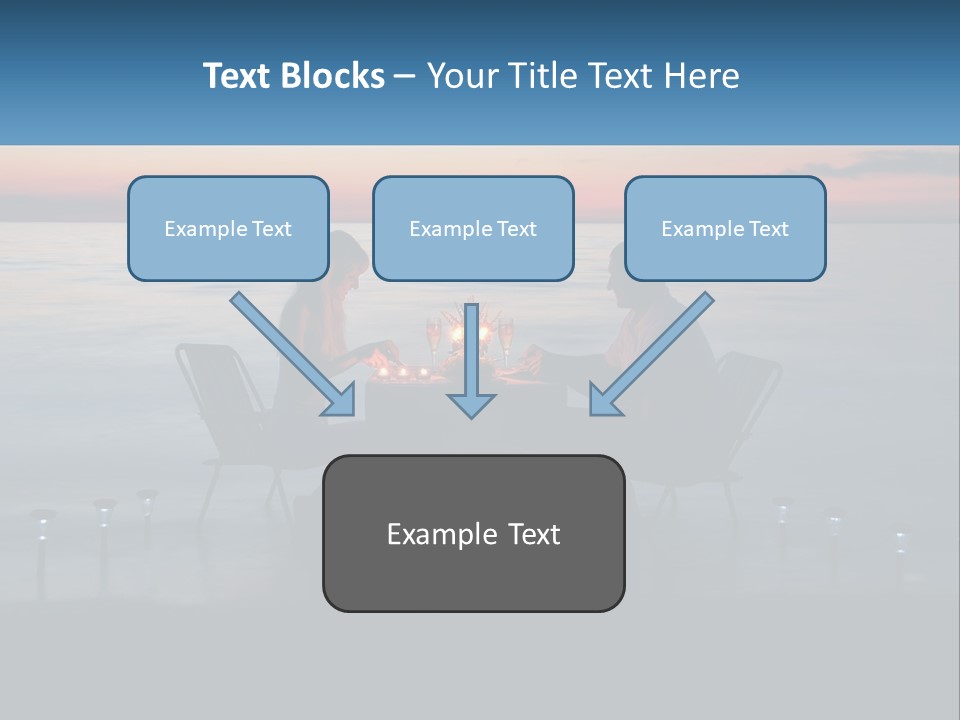 Text Blocks – Your Title Text Here

Example Text

Example Text

Example Text

Example Text